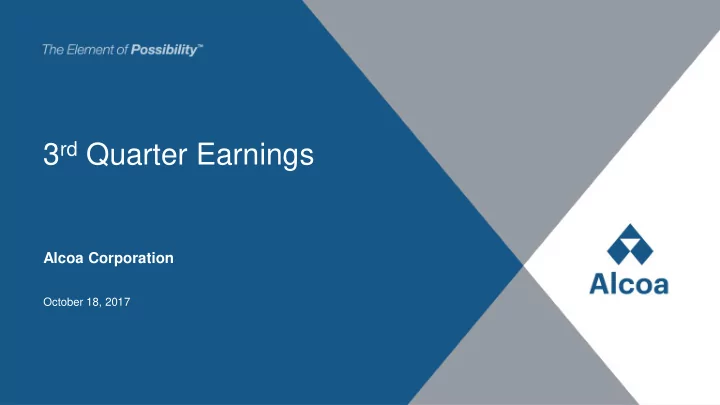 The Element of Possibility™

3rd Quarter Earnings

Alcoa Corporation

October 18, 2017

Alcoa